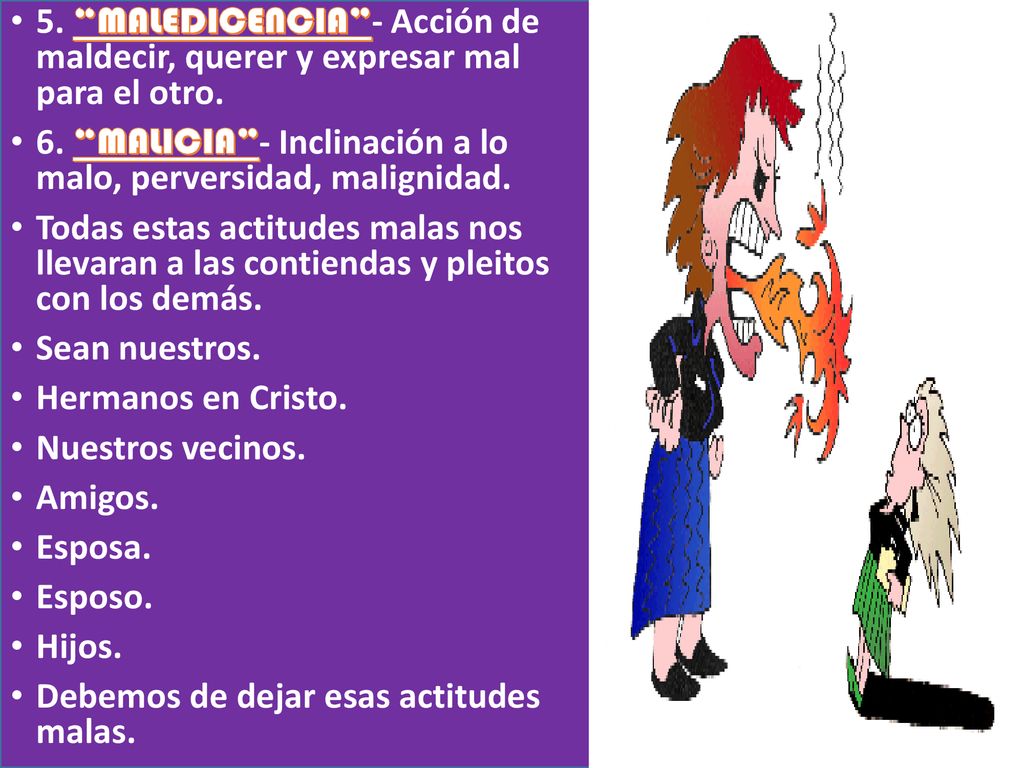 • 5. "MALEDICENCIA"- Acción de maldecir, querer y expresar mal para el otro.

• 6. "MALICIA"- Inclinación a lo malo, perversidad, malignidad.

• Todas estas actitudes malas nos llevaran a las contiendas y pleitos con los demás.

• Sean nuestros.

• Hermanos en Cristo.

• Nuestros vecinos.

• Amigos.

• Esposa.

• Esposo.

• Hijos.

• Debemos de dejar esas actitudes malas.